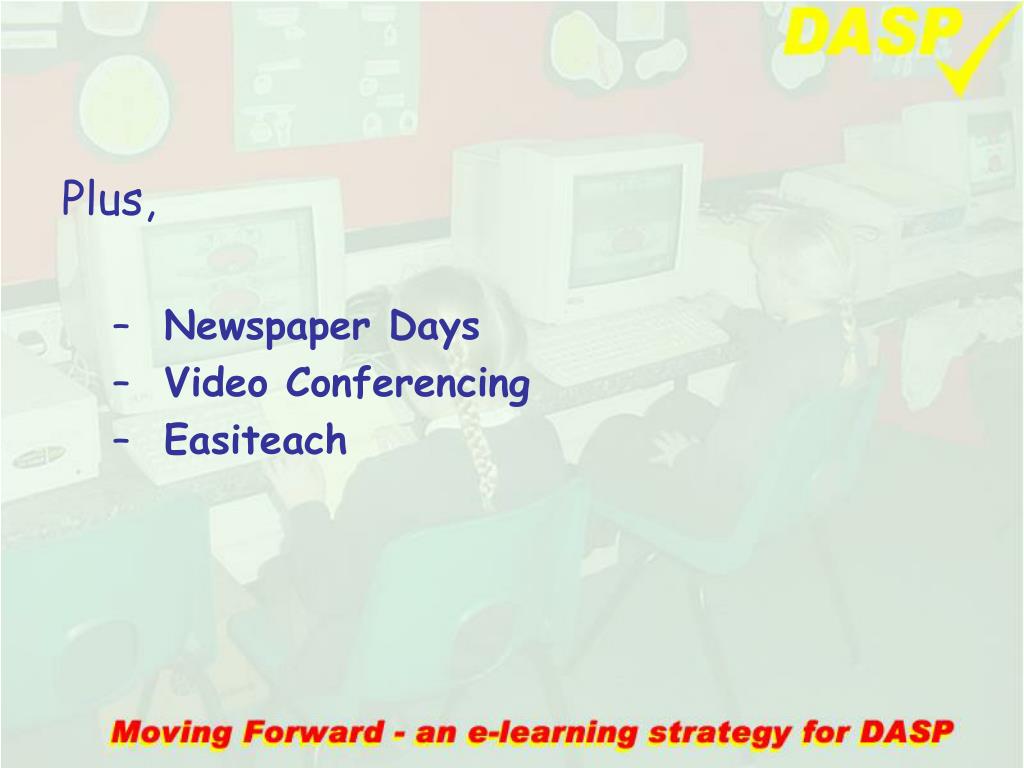 DASP

Plus,

– Newspaper Days
– Video Conferencing
– Easiteach

Moving Forward - an e-learning strategy for DASP